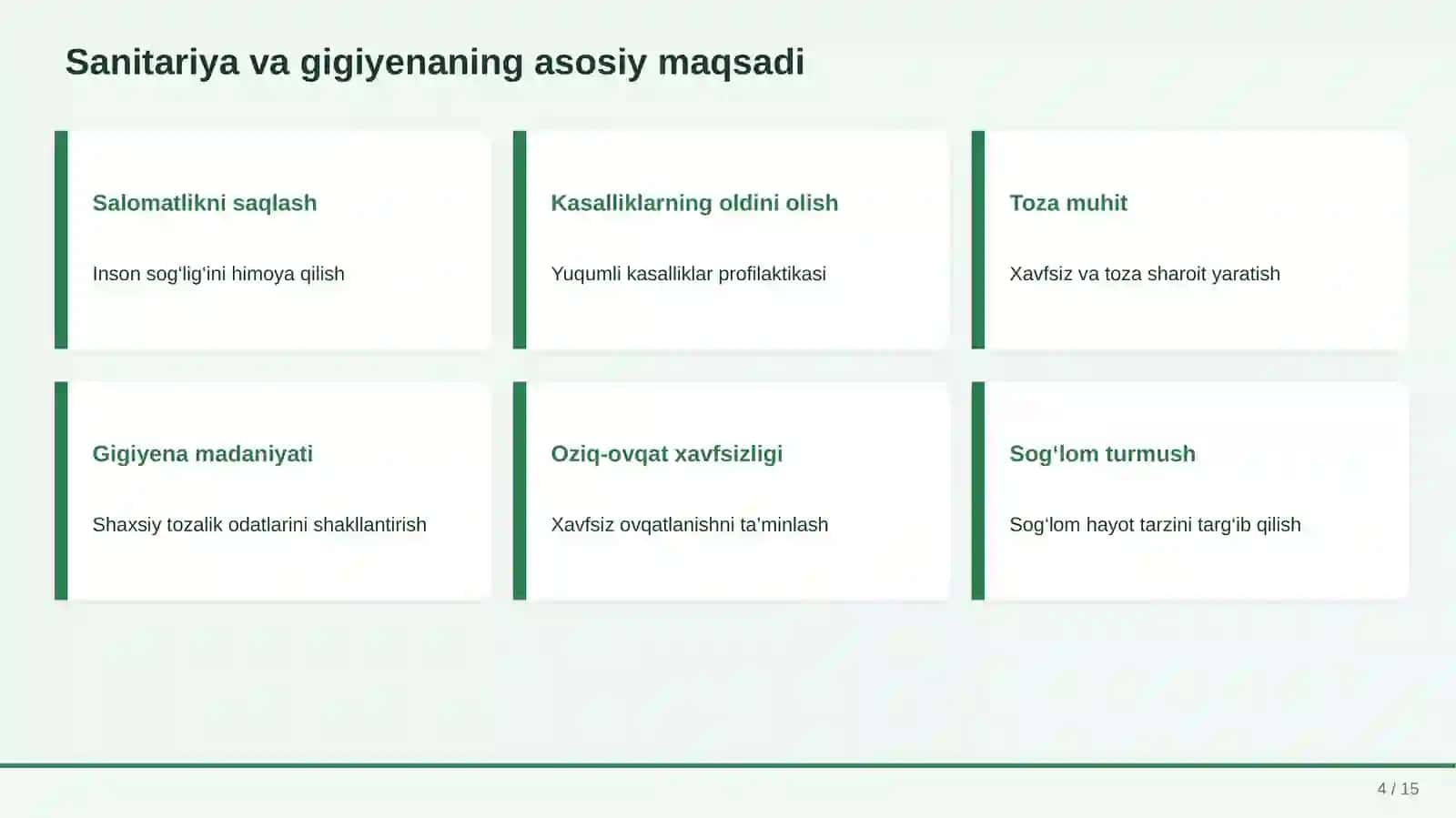 Sanitariya va gigiyenaning asosiy maqsadi

Salomatlikni saqlash

Inson sog'lig'ini himoya qilish

Kasalliklarning oldini olish

Yuqumli kasalliklar profilaktikasi

Toza muhit

Xavfsiz va toza sharoit yaratish

Gigiyena madaniyati

Shaxsiy tozalik odatlarini shakllantirish

Oziq-ovqat xavfsizligi

Xavfsiz ovqatlanishni ta'minlash

Sog'lom turmush

Sog'lom hayot tarzini targ'ib qilish

4 / 15